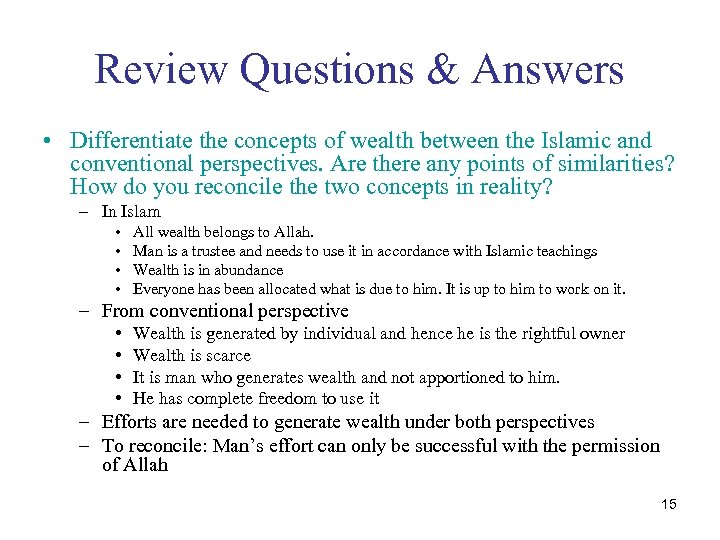 Review Questions & Answers

• Differentiate the concepts of wealth between the Islamic and conventional perspectives. Are there any points of similarities? How do you reconcile the two concepts in reality?

– In Islam
• All wealth belongs to Allah.
• Man is a trustee and needs to use it in accordance with Islamic teachings
• Wealth is in abundance
• Everyone has been allocated what is due to him. It is up to him to work on it.

– From conventional perspective
• Wealth is generated by individual and hence he is the rightful owner
• Wealth is scarce
• It is man who generates wealth and not apportioned to him.
• He has complete freedom to use it

– Efforts are needed to generate wealth under both perspectives
– To reconcile: Man's effort can only be successful with the permission of Allah

15